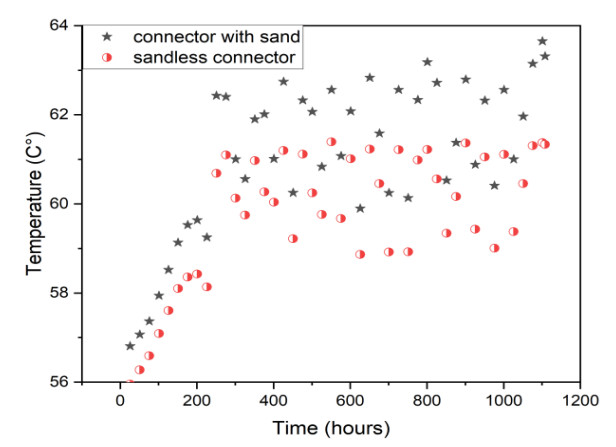 connector with sand
sandless connector

Temperature (C°)

64
62
60
58
56

0
200
400
600
800
1000
1200

Time (hours)